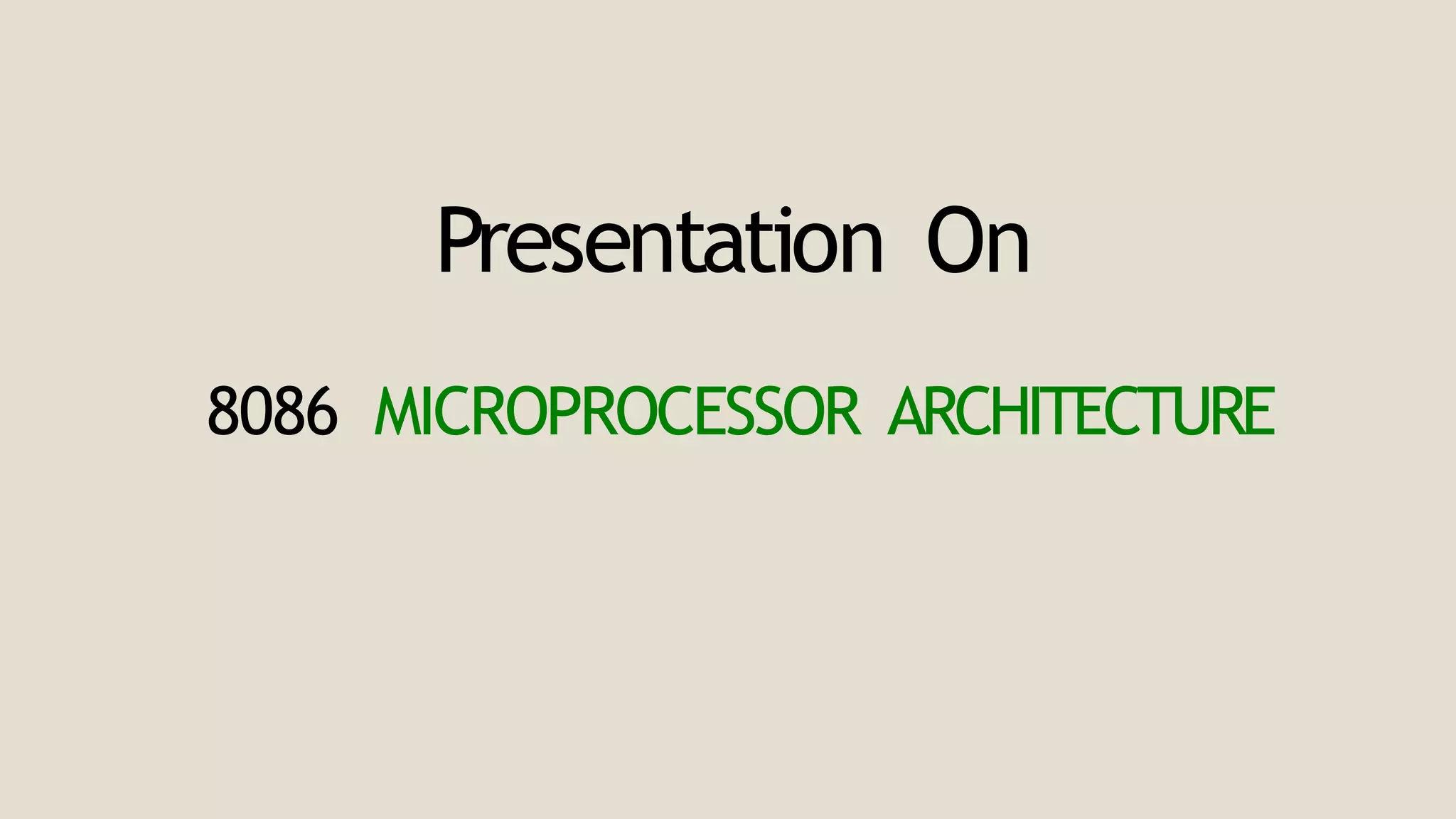 Presentation On

8086 MICROPROCESSOR ARCHITECTURE